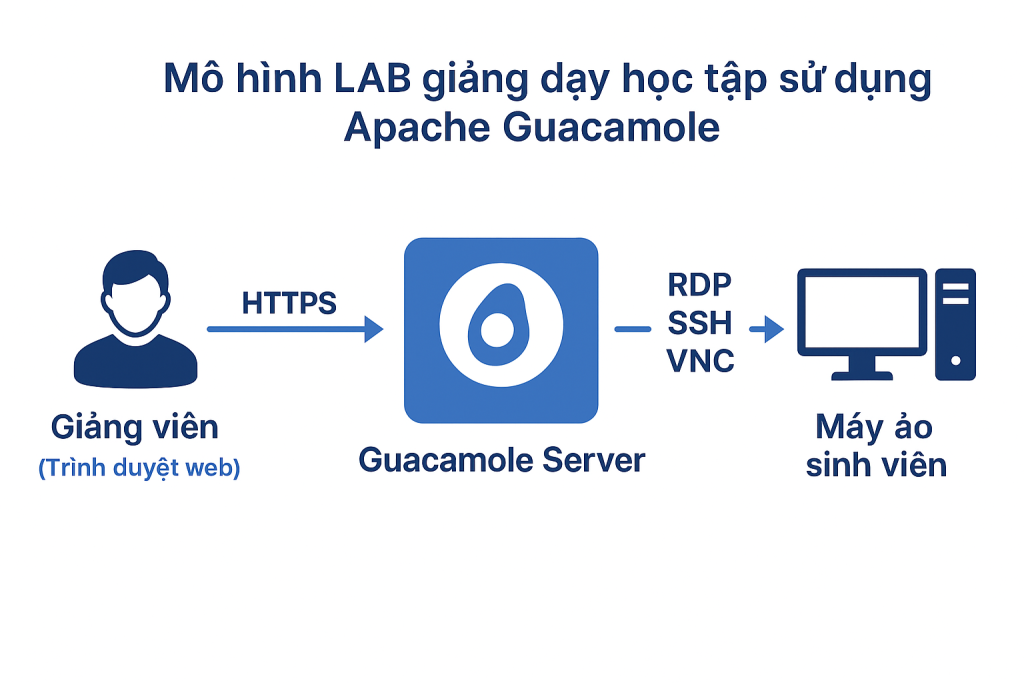 Mô hình LAB giảng dạy học tập sử dụng Apache Guacamole

HTTPS

RDP
SSH
VNC

Giảng viên
(Trình duyệt web)

Guacamole Server

Máy ảo sinh viên